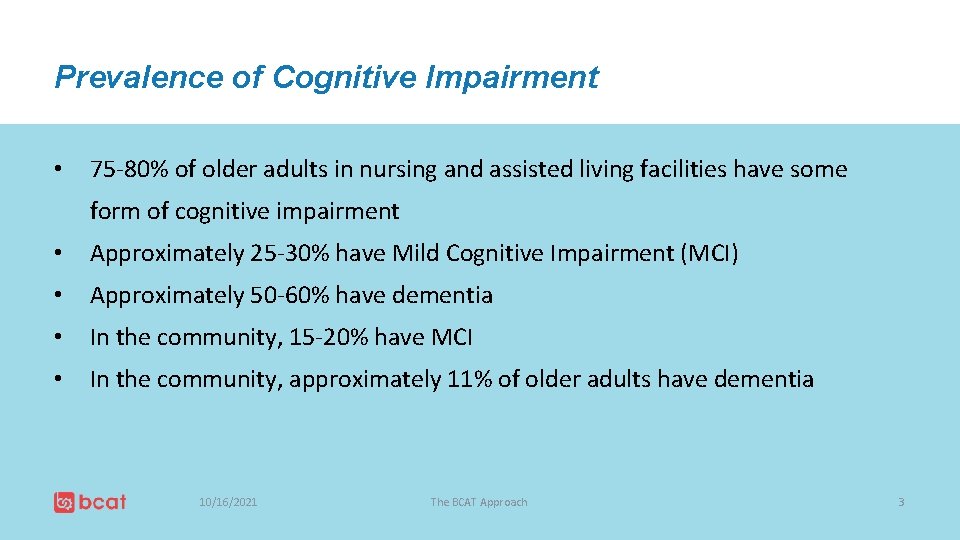 Prevalence of Cognitive Impairment

• 75-80% of older adults in nursing and assisted living facilities have some form of cognitive impairment
• Approximately 25-30% have Mild Cognitive Impairment (MCI)
• Approximately 50-60% have dementia
• In the community, 15-20% have MCI
• In the community, approximately 11% of older adults have dementia

bcat 10/16/2021 The BCAT Approach 3